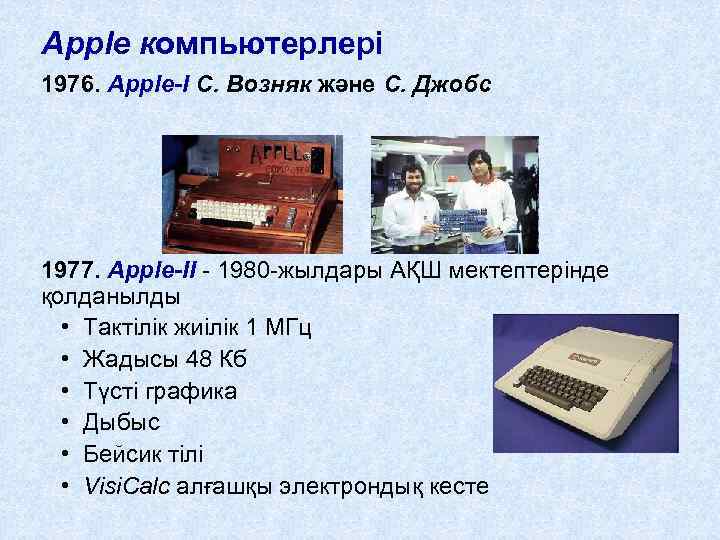 Apple компьютерлері

1976. Apple-I С. Возняк және С. Джобс

APPLE

1977. Apple-II - 1980-жылдары АҚШ мектептерінде қолданылды

• Тактілік жиілік 1 МГц
• Жадысы 48 Кб
• Түсті графика
• Дыбыс
• Бейсик тілі
• VisiCalc алғашқы электрондық кесте